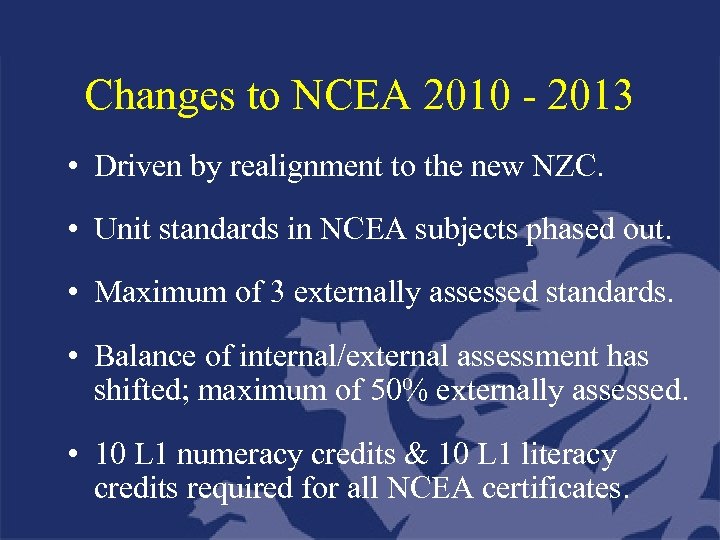 Changes to NCEA 2010 - 2013

• Driven by realignment to the new NZC.

• Unit standards in NCEA subjects phased out.

• Maximum of 3 externally assessed standards.

• Balance of internal/external assessment has shifted; maximum of 50% externally assessed.

• 10 L1 numeracy credits & 10 L1 literacy credits required for all NCEA certificates.